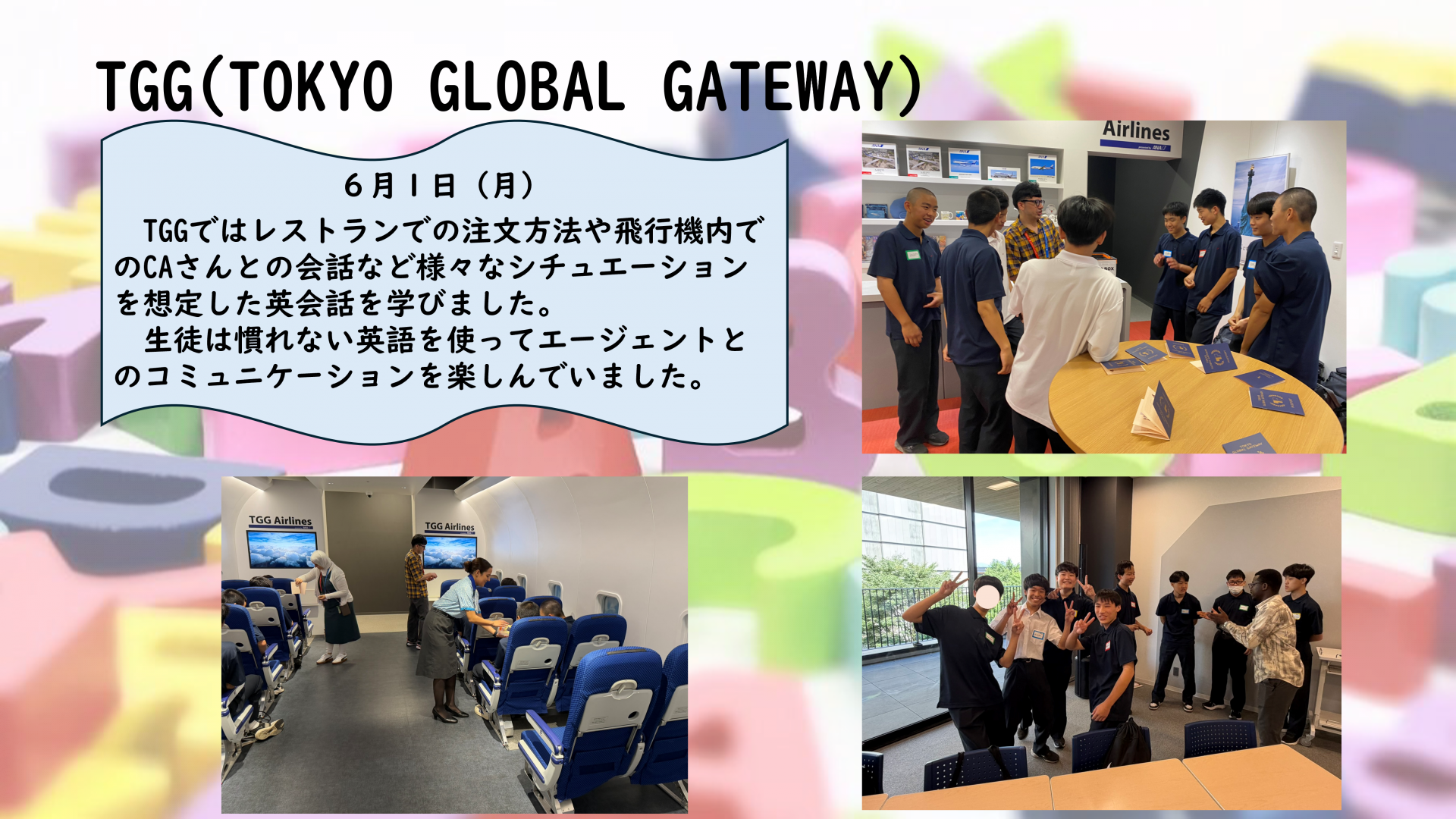 TGG(TOKYO GLOBAL GATEWAY)

6月1日（月）

TGGではレストランでの注文方法や飛行機内でのCAさんとの会話など様々なシチュエーションを想定した英会話を学びました。
生徒は慣れない英語を使ってエージェントとのコミュニケーションを楽しんでいました。

Airlines

TGG Airlines

TGG Airlines